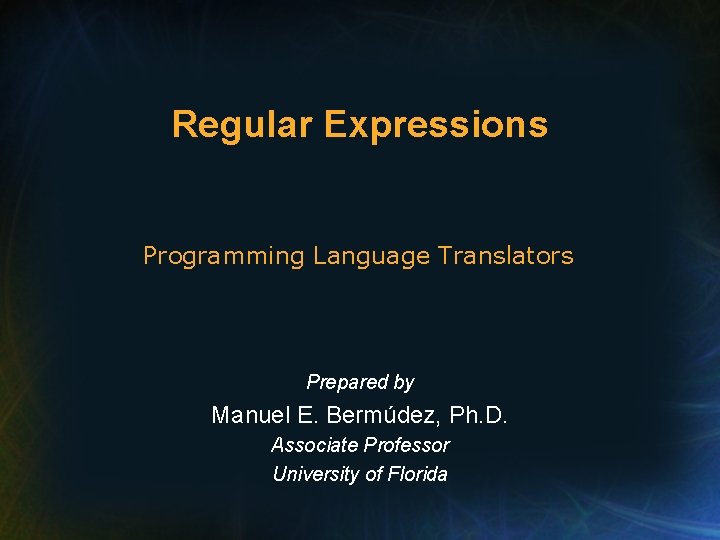 Regular Expressions

Programming Language Translators

Prepared by
Manuel E. Bermúdez, Ph.D.
Associate Professor
University of Florida